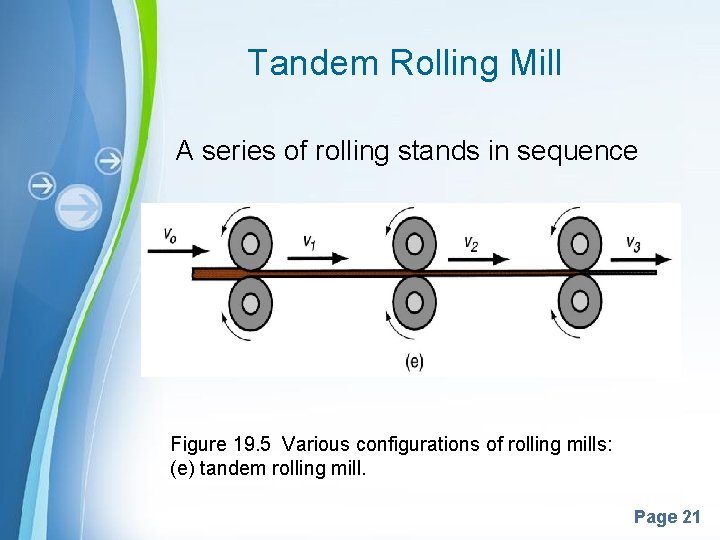 Tandem Rolling Mill

A series of rolling stands in sequence

$v_o$ $v_1$ $v_2$ $v_3$

(e)

Figure 19.5 Various configurations of rolling mills: (e) tandem rolling mill.

Page 21